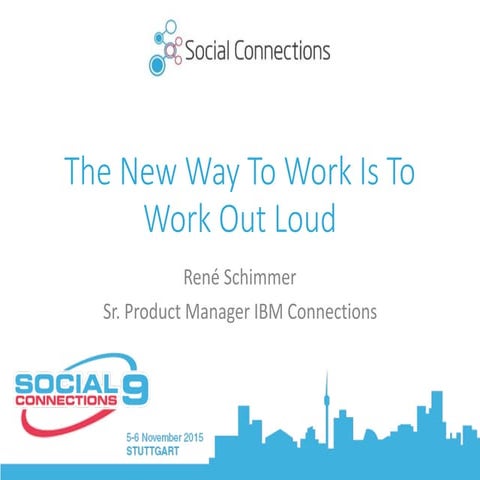 Social Connections

The New Way To Work Is To Work Out Loud

René Schimmer

Sr. Product Manager IBM Connections

SOCIAL CONNECTIONS 9

5-6 November 2015
STUTTGART